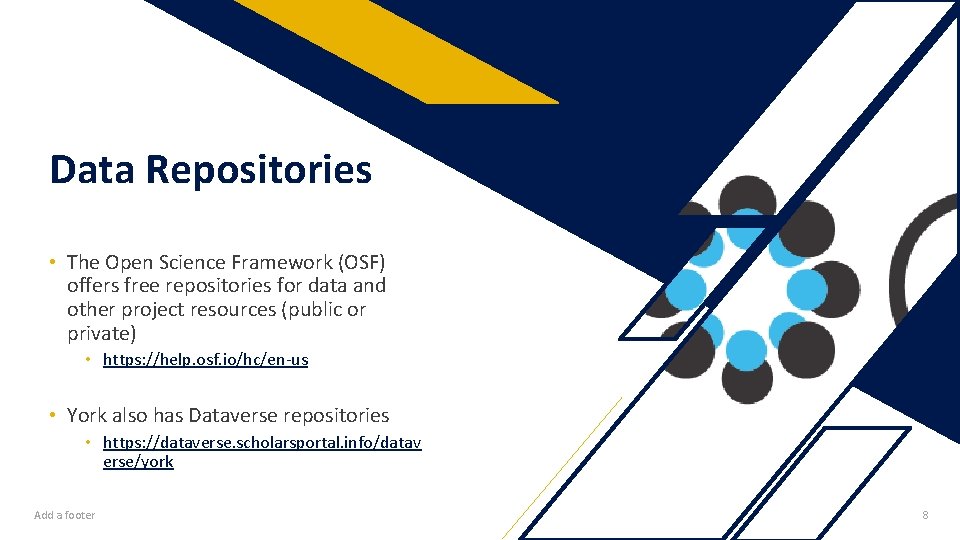 Data Repositories

• The Open Science Framework (OSF) offers free repositories for data and other project resources (public or private)

• https://help.osf.io/hc/en-us

• York also has Dataverse repositories

• https://dataverse.scholarsportal.info/dataverse/york

Add a footer

8